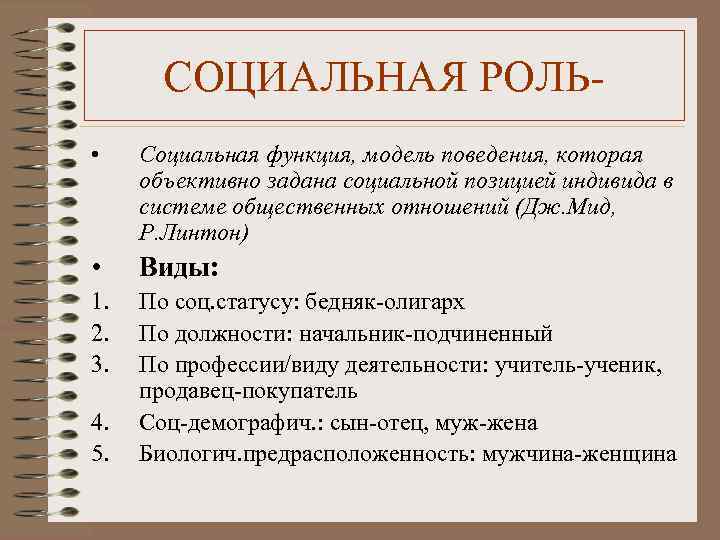 СОЦИАЛЬНАЯ РОЛЬ-

• Социальная функция, модель поведения, которая объективно задана социальной позицией индивида в системе общественных отношений (Дж.Мид, Р.Линтон)

• Виды:

1. По соц.статусу: бедняк-олигарх
2. По должности: начальник-подчиненный
3. По профессии/виду деятельности: учитель-ученик, продавец-покупатель
4. Соц-демографич.: сын-отец, муж-жена
5. Биологич.предрасположенность: мужчина-женщина